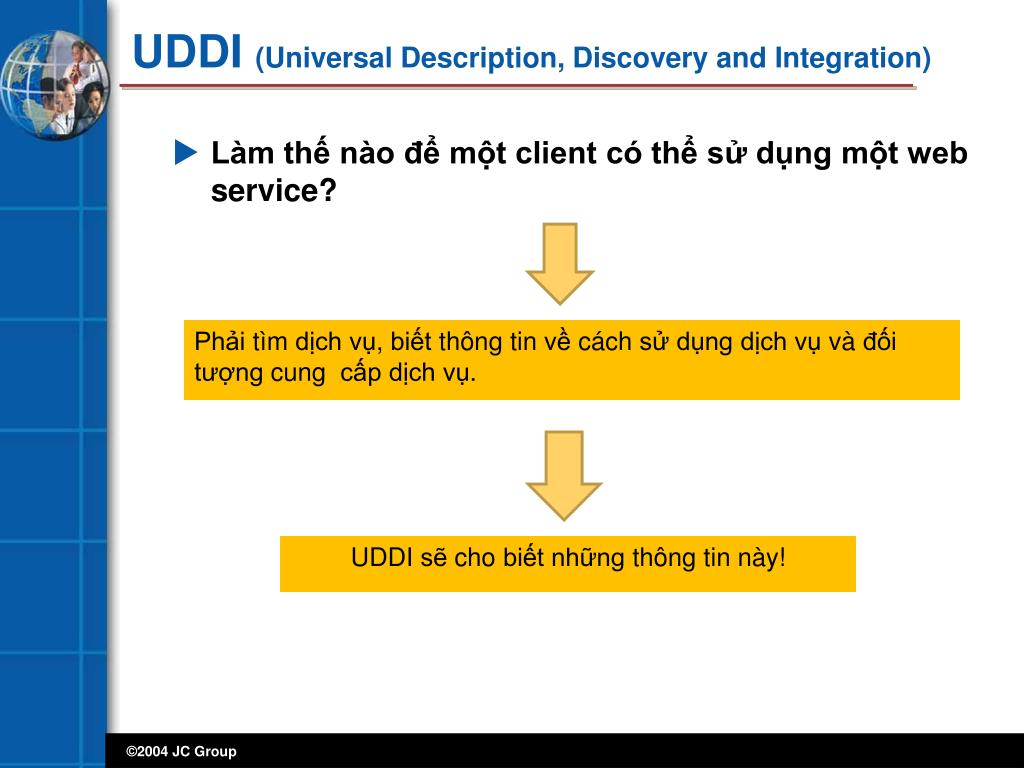 UDDI (Universal Description, Discovery and Integration)

Làm thế nào để một client có thể sử dụng một web service?

Phải tìm dịch vụ, biết thông tin về cách sử dụng dịch vụ và đối tượng cung  cấp dịch vụ.

UDDI sẽ cho biết những thông tin này!

©2004 JC Group